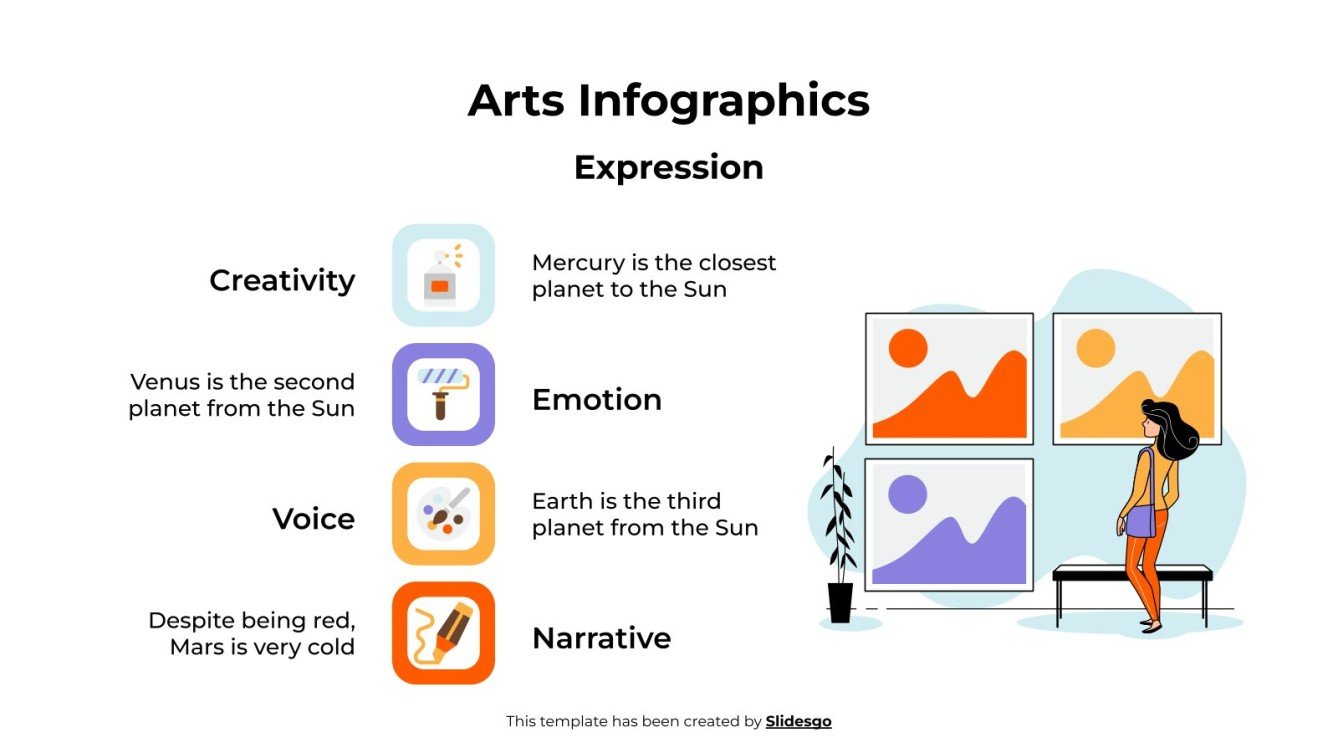 Arts Infographics

Expression

Creativity

Mercury is the closest planet to the Sun

Venus is the second planet from the Sun

Emotion

Voice

Earth is the third planet from the Sun

Despite being red, Mars is very cold

Narrative

This template has been created by Slidesgo